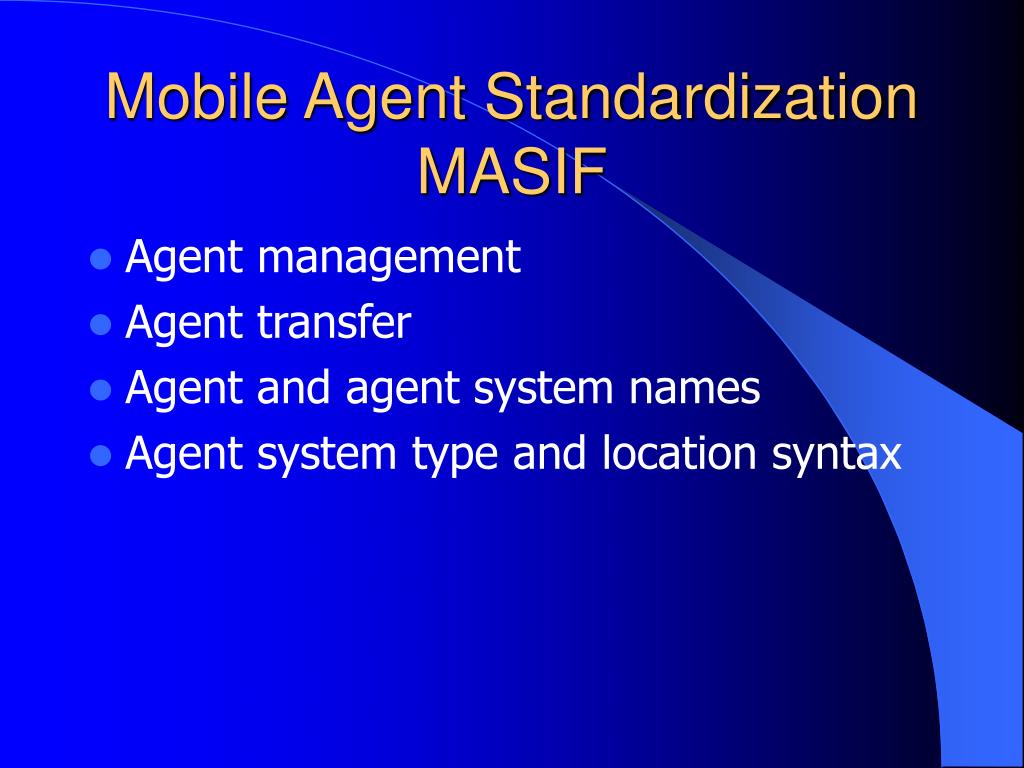 Mobile Agent Standardization MASIF

- Agent management
- Agent transfer
- Agent and agent system names
- Agent system type and location syntax